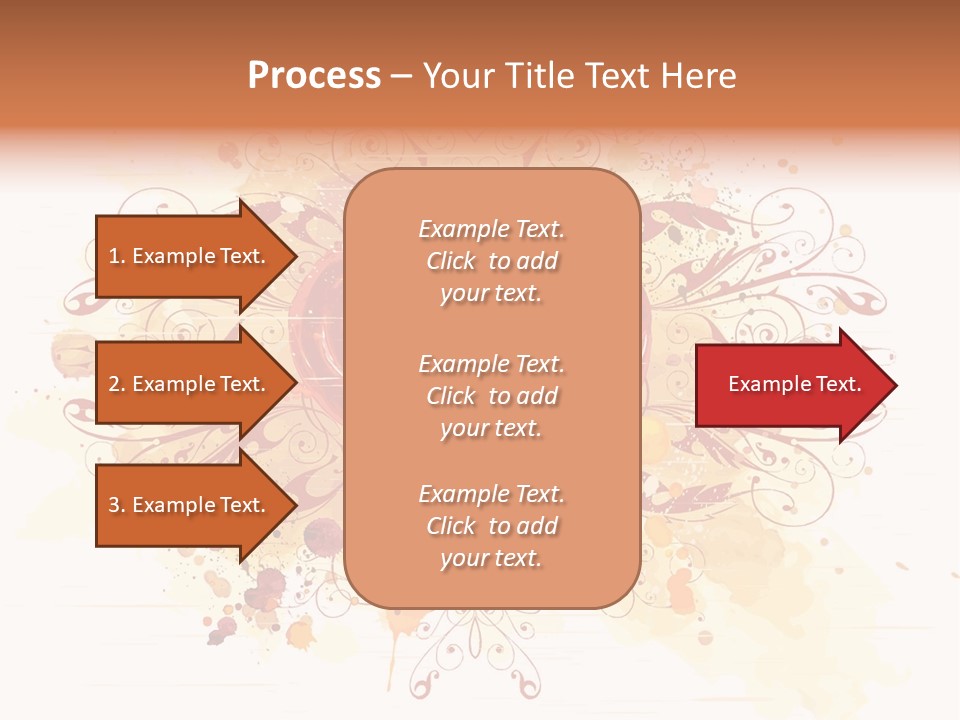 Process – Your Title Text Here

1. Example Text.

2. Example Text.

3. Example Text.

Example Text. Click to add your text.

Example Text. Click to add your text.

Example Text. Click to add your text.

Example Text.